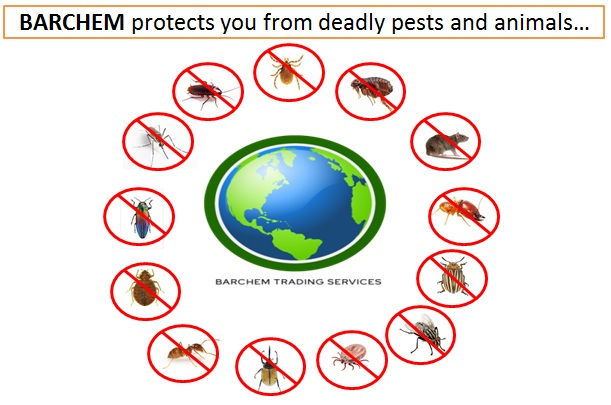 BARCHEM protects you from deadly pests and animals…

BARCHEM TRADING SERVICES